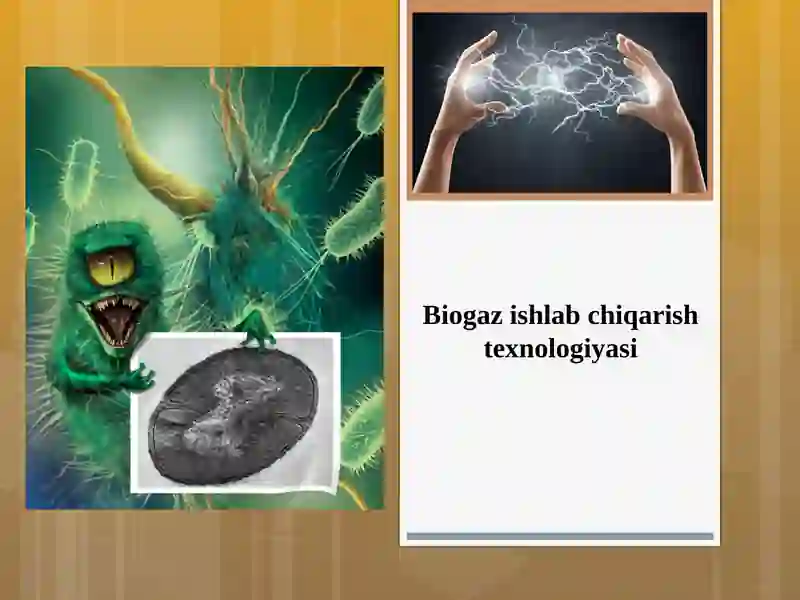 Biogaz ishlab chiqarish texnologiyasi